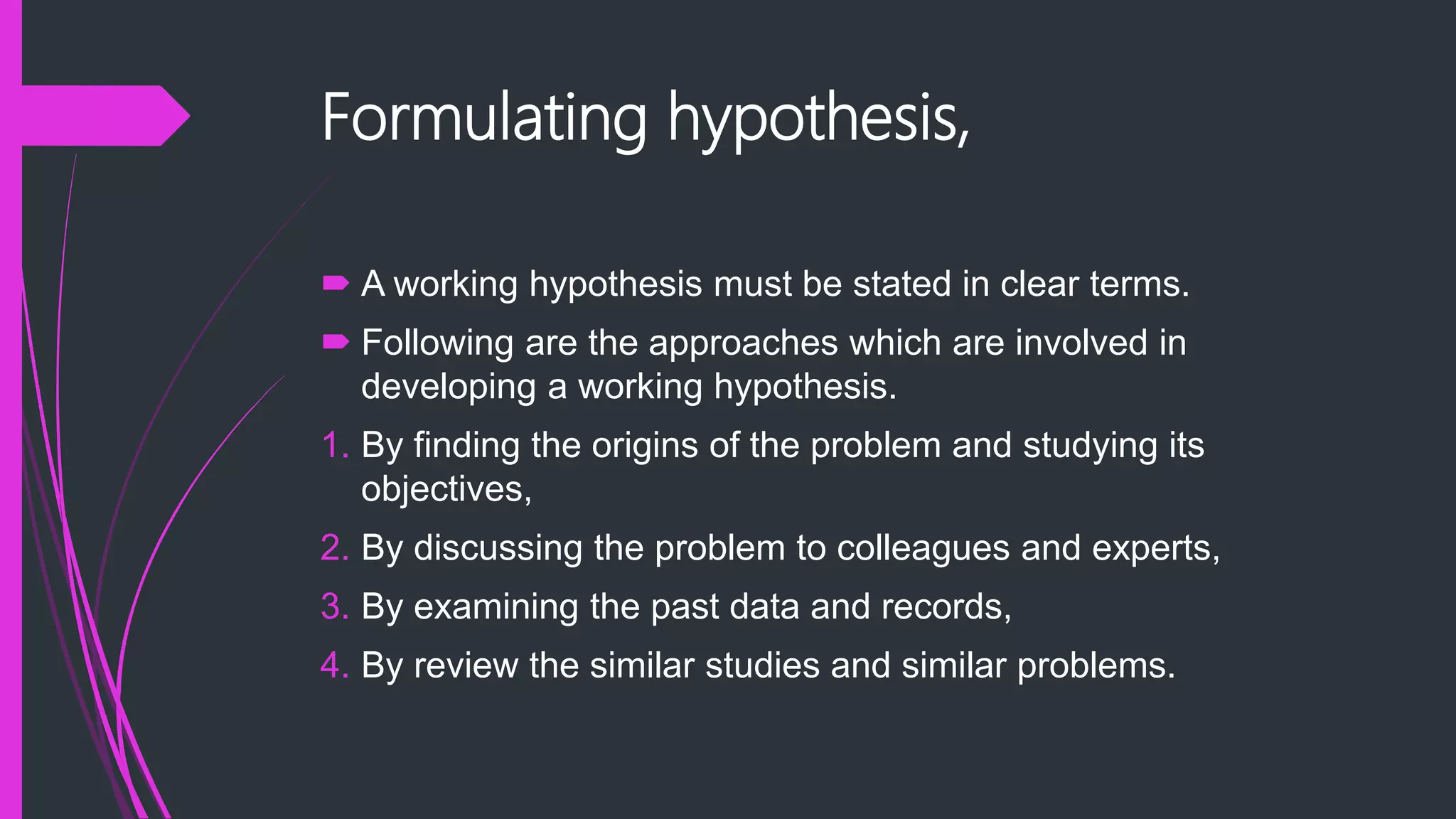 Formulating hypothesis,

A working hypothesis must be stated in clear terms.

Following are the approaches which are involved in developing a working hypothesis.

1. By finding the origins of the problem and studying its objectives,
2. By discussing the problem to colleagues and experts,
3. By examining the past data and records,
4. By review the similar studies and similar problems.